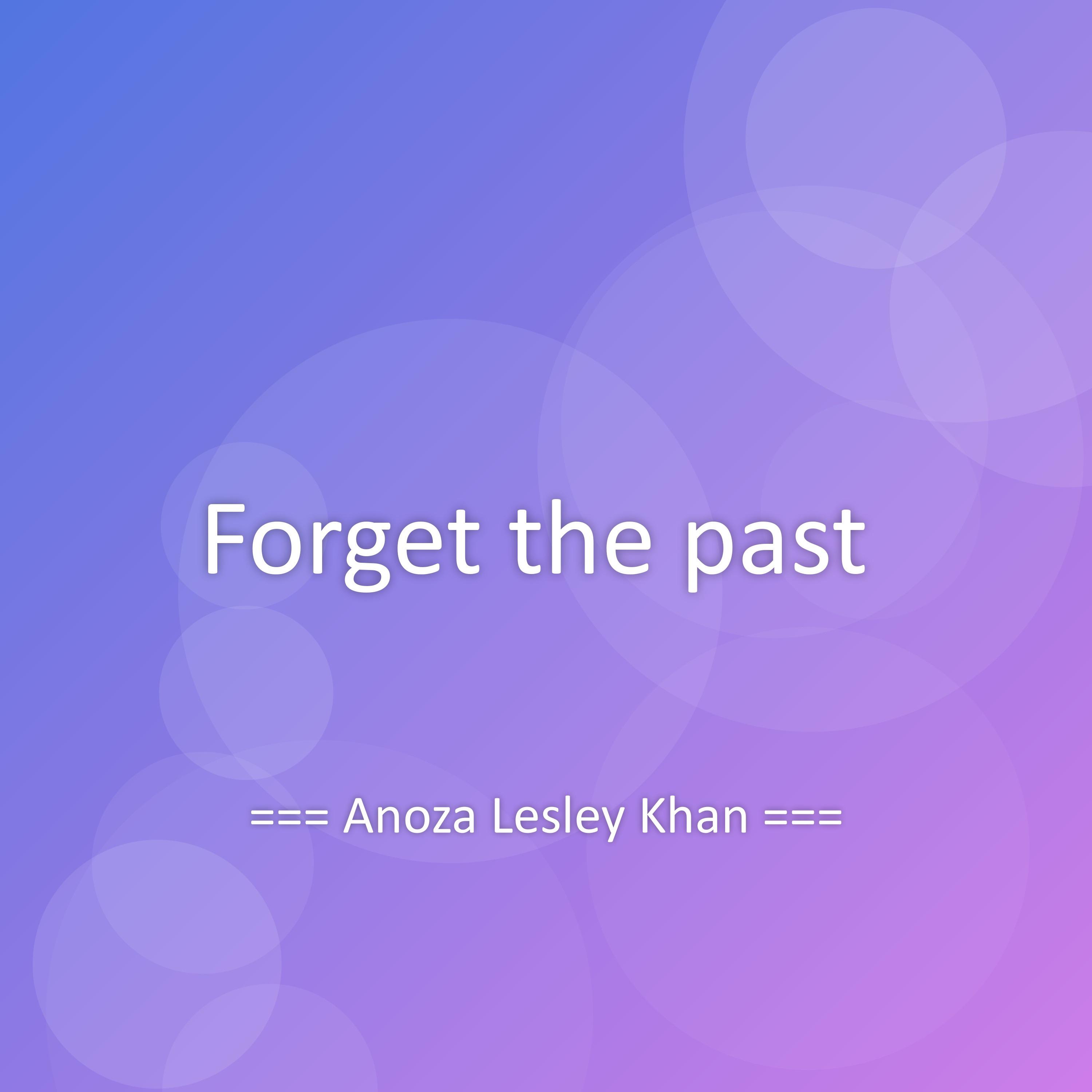 Forget the past

=== Anoza Lesley Khan ===